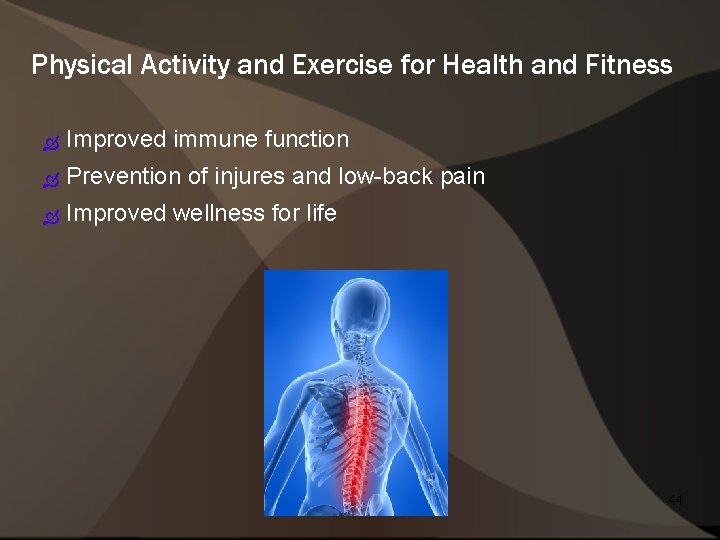 Physical Activity and Exercise for Health and Fitness

Improved immune function
Prevention of injures and low-back pain
Improved wellness for life

44